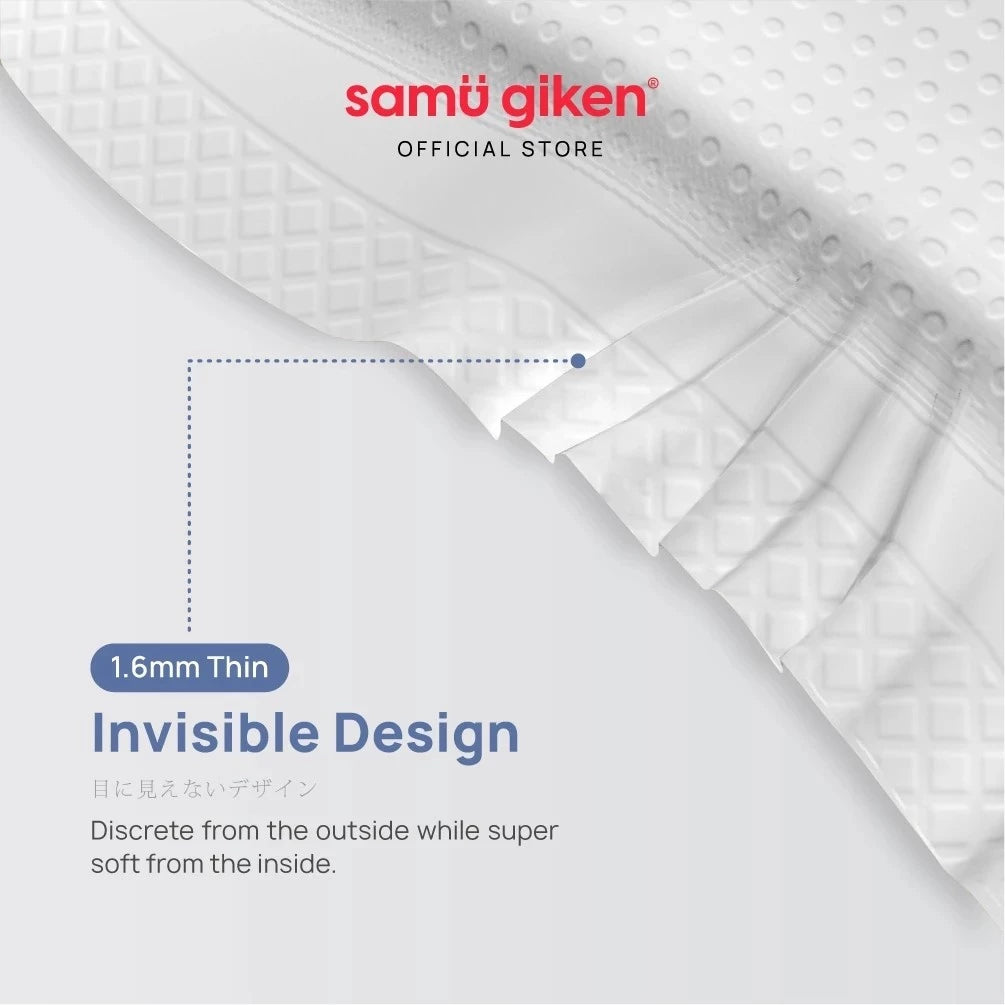 samü giken®
OFFICIAL STORE

1.6mm Thin

Invisible Design

目に見えないデザイン

Discrete from the outside while super soft from the inside.